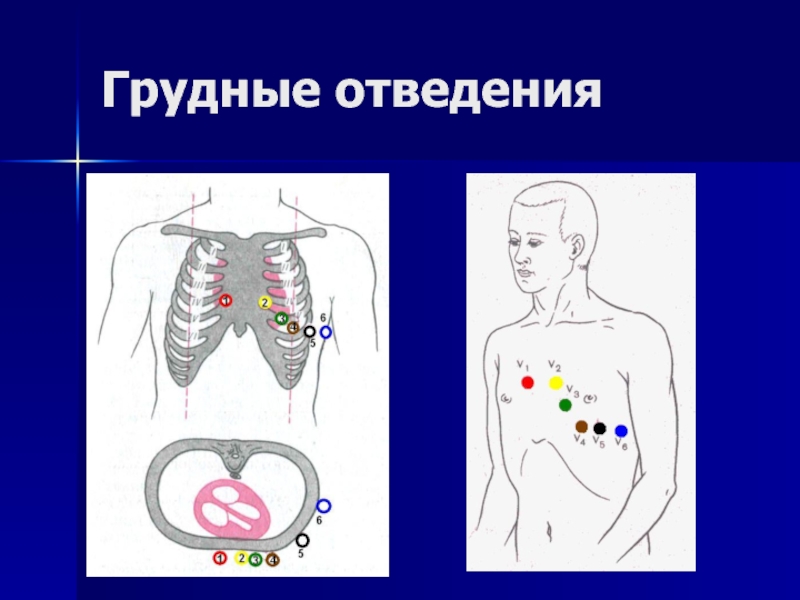 Грудные отведения

1
2
3
4
5
6

6
5
1 2 3 4

$V_1$ $V_2$
$V_3$
$V_4$ $V_5$ $V_6$